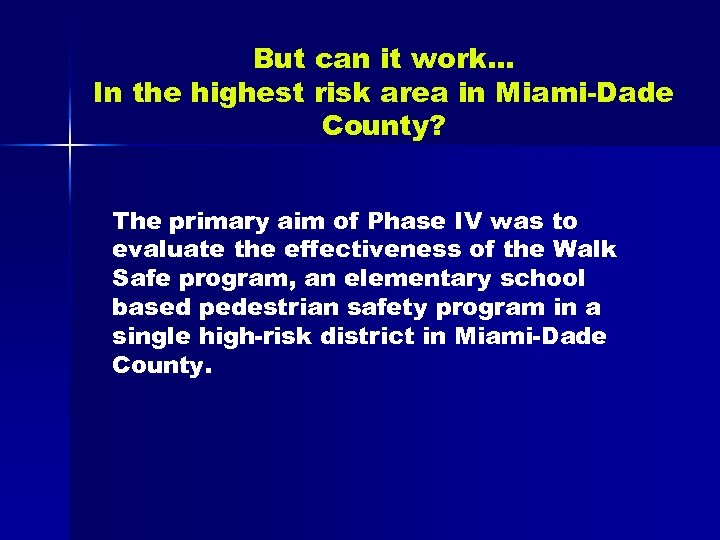 But can it work…
In the highest risk area in Miami-Dade County?

The primary aim of Phase IV was to evaluate the effectiveness of the Walk Safe program, an elementary school based pedestrian safety program in a single high-risk district in Miami-Dade County.